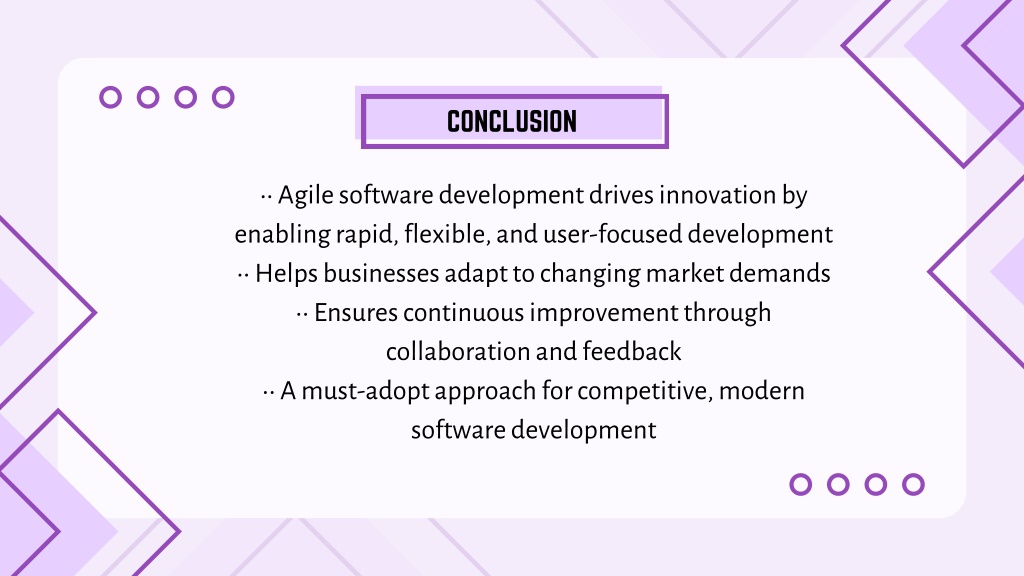 CONCLUSION

·· Agile software development drives innovation by enabling rapid, flexible, and user-focused development
·· Helps businesses adapt to changing market demands
·· Ensures continuous improvement through collaboration and feedback
·· A must-adopt approach for competitive, modern software development